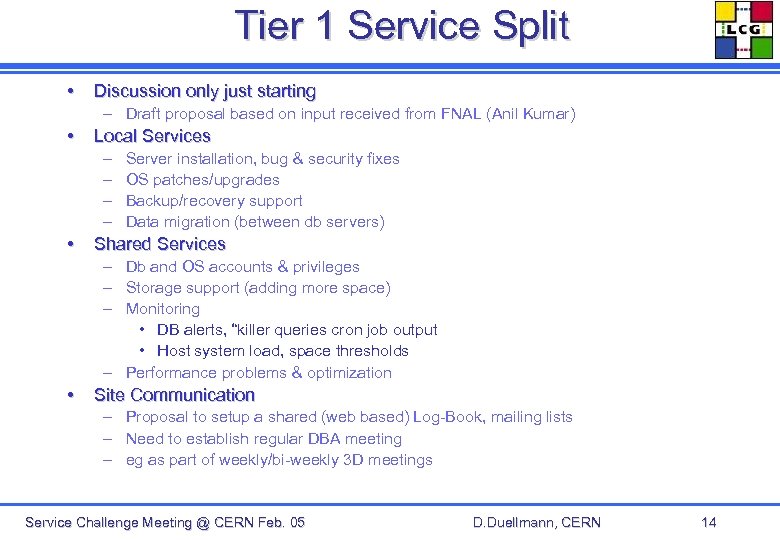 Tier 1 Service Split

LCG

• Discussion only just starting
– Draft proposal based on input received from FNAL (Anil Kumar)

• Local Services
– Server installation, bug & security fixes
– OS patches/upgrades
– Backup/recovery support
– Data migration (between db servers)

• Shared Services
– Db and OS accounts & privileges
– Storage support (adding more space)
– Monitoring
• DB alerts, "killer queries cron job output
• Host system load, space thresholds
– Performance problems & optimization

• Site Communication
– Proposal to setup a shared (web based) Log-Book, mailing lists
– Need to establish regular DBA meeting
– eg as part of weekly/bi-weekly 3D meetings

Service Challenge Meeting @ CERN Feb. 05

D.Duellmann, CERN

14